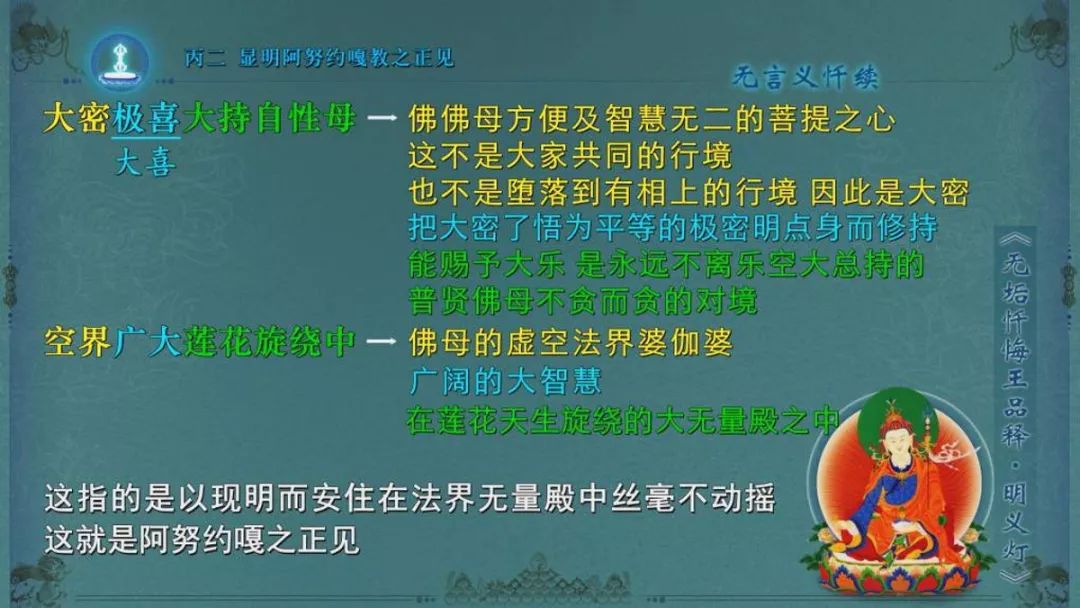 丙二 显明阿努约嘎教之正见

无言义忏续

大密极喜大持自性母 → 佛佛母方便及智慧无二的菩提之心
大喜
这不是大家共同的行境
也不是堕落到有相上的行境 因此是大密
把大密了悟为平等的极密明点身而修持
能赐予大乐 是永远不离乐空大总持的
普贤佛母不贪而贪的对境

空界广大莲花旋绕中 → 佛母的虚空法界婆伽婆
广阔的大智慧
在莲花天生旋绕的大无量殿之中

这指的是以现明而安住在法界无量殿中丝毫不动摇
这就是阿努约嘎之正见

《无垢忏悔王品释·明义灯》